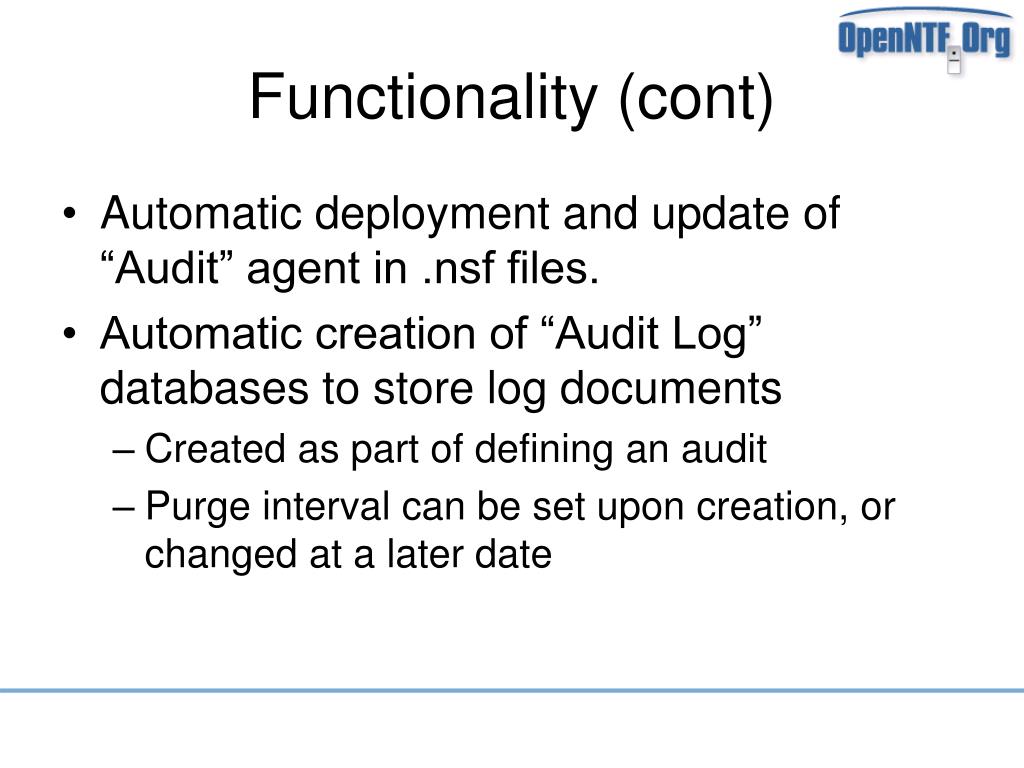 OpenNTF.Org

Functionality (cont)

• Automatic deployment and update of “Audit” agent in .nsf files.
• Automatic creation of “Audit Log” databases to store log documents
– Created as part of defining an audit
– Purge interval can be set upon creation, or changed at a later date